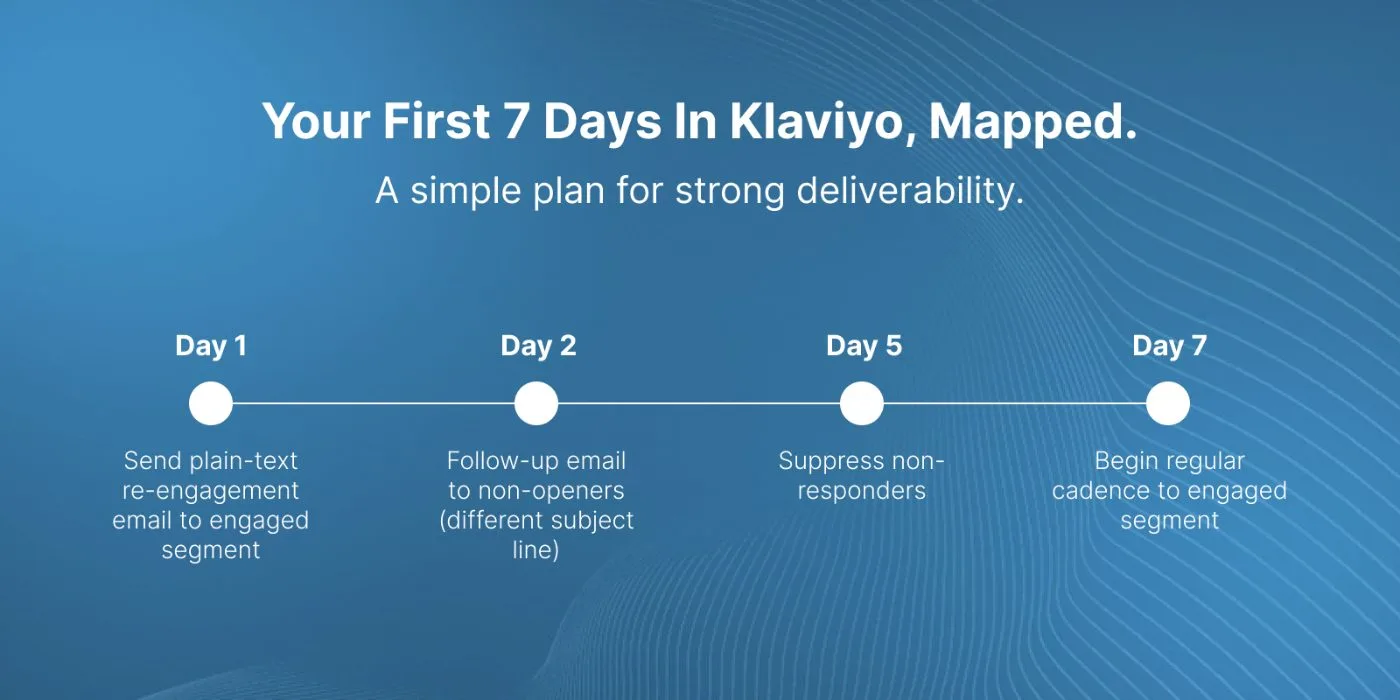 Your First 7 Days In Klaviyo, Mapped.

A simple plan for strong deliverability.

Day 1

Send plain-text re-engagement email to engaged segment

Day 2

Follow-up email to non-openers (different subject line)

Day 5

Suppress non-responders

Day 7

Begin regular cadence to engaged segment